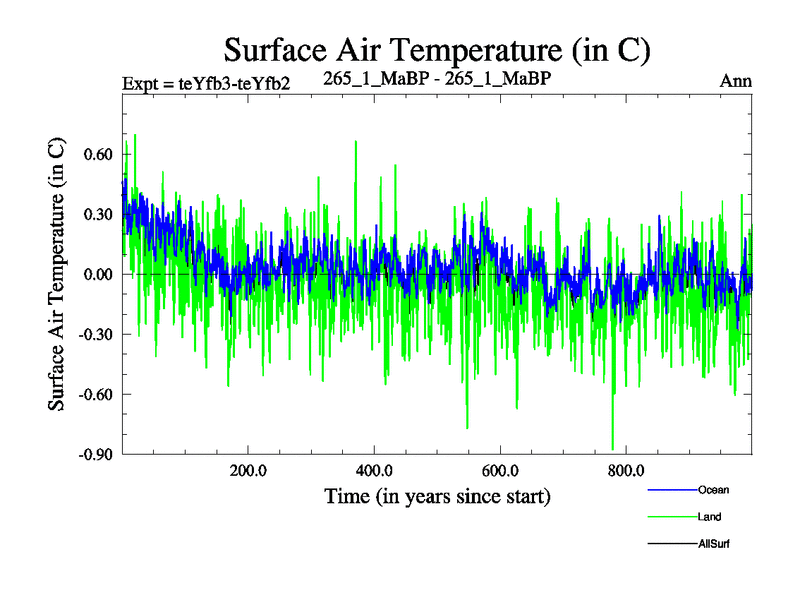 Surface Air Temperature (in C)

Expt = teYfb3-teYfb2

265_1_MaBP - 265_1_MaBP

Ann

Surface Air Temperature (in C)

0.60
0.30
0.00
-0.30
-0.60
-0.90

200.0
400.0
600.0
800.0

Time (in years since start)

Ocean
Land
AllSurf